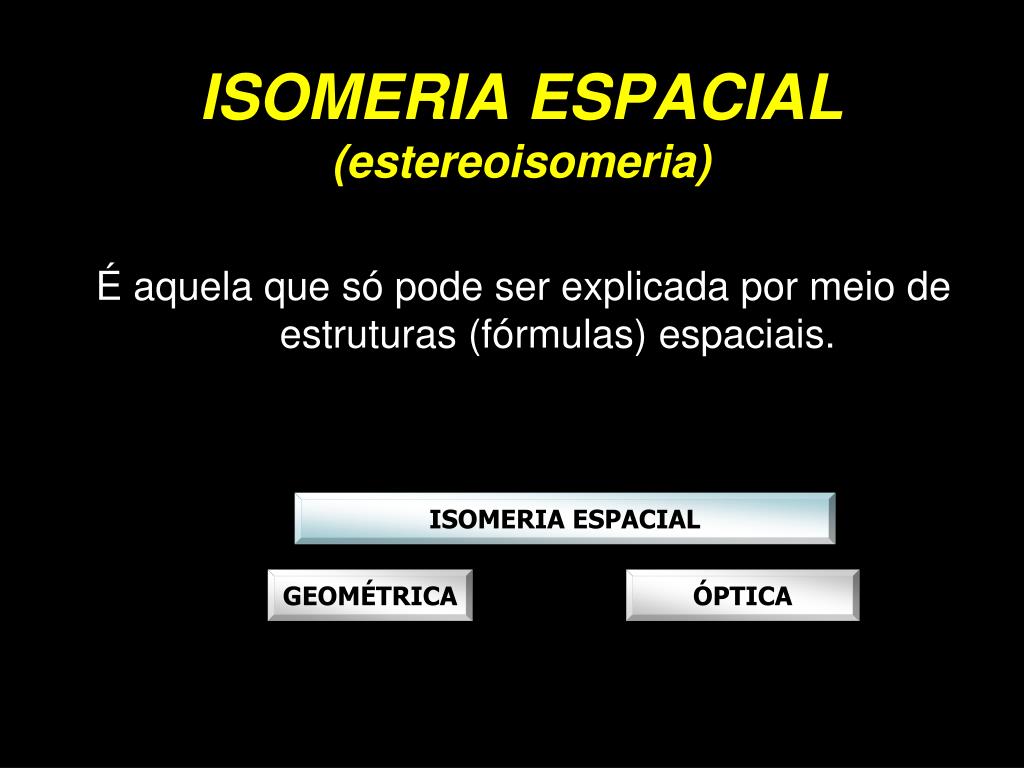 ISOMERIA ESPACIAL
(estereoisomeria)

É aquela que só pode ser explicada por meio de estruturas (fórmulas) espaciais.

ISOMERIA ESPACIAL

GEOMÉTRICA

ÓPTICA